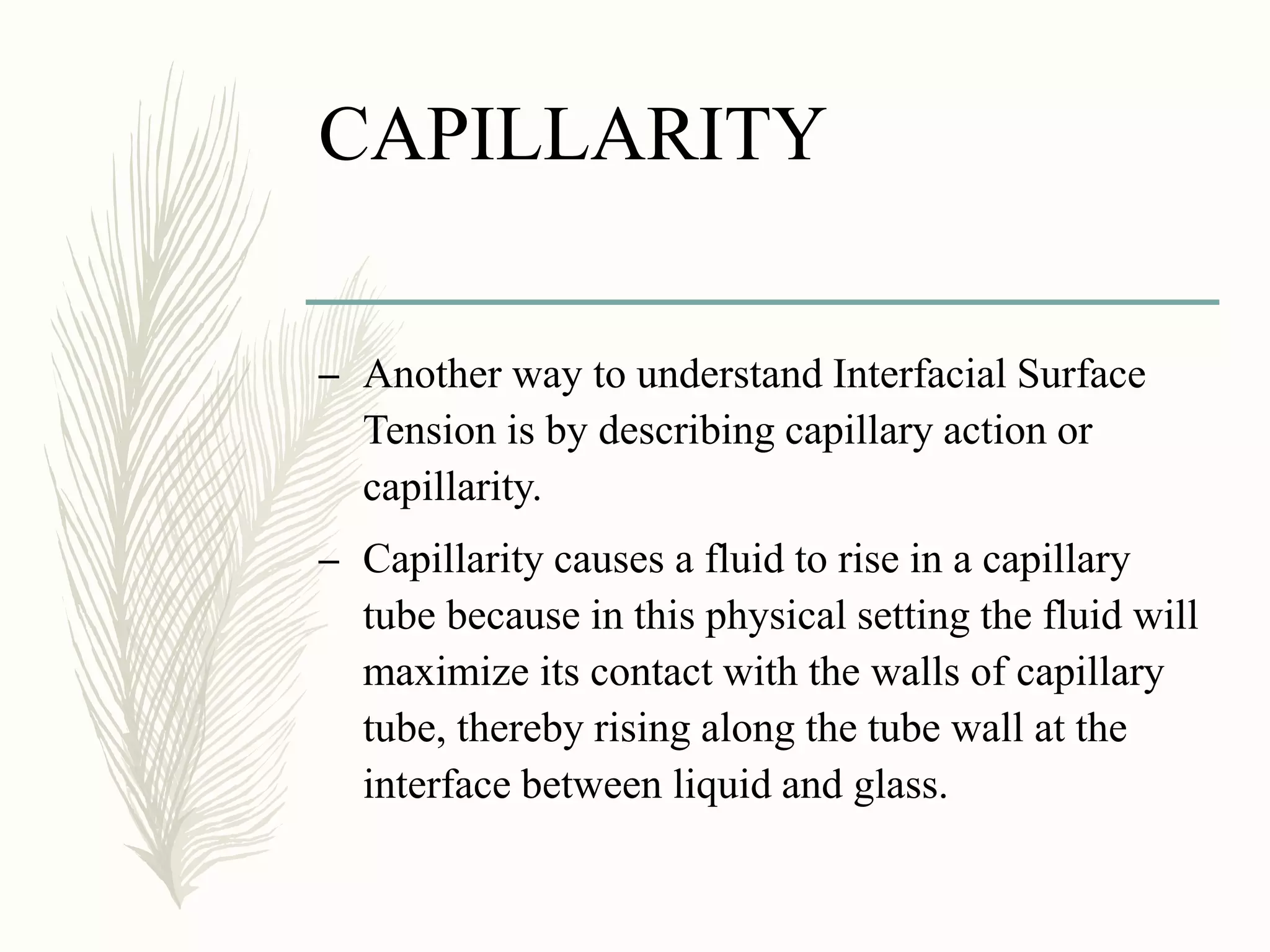 CAPILLARITY

– Another way to understand Interfacial Surface Tension is by describing capillary action or capillarity.

– Capillarity causes a fluid to rise in a capillary tube because in this physical setting the fluid will maximize its contact with the walls of capillary tube, thereby rising along the tube wall at the interface between liquid and glass.